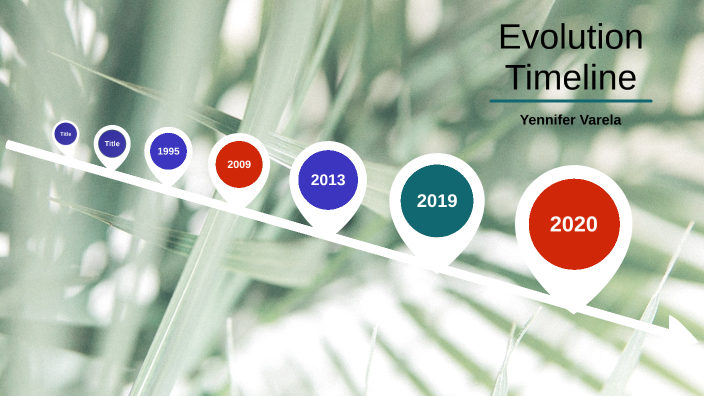 Evolution Timeline

Yennifer Varela

Title

Title

1995

2009

2013

2019

2020